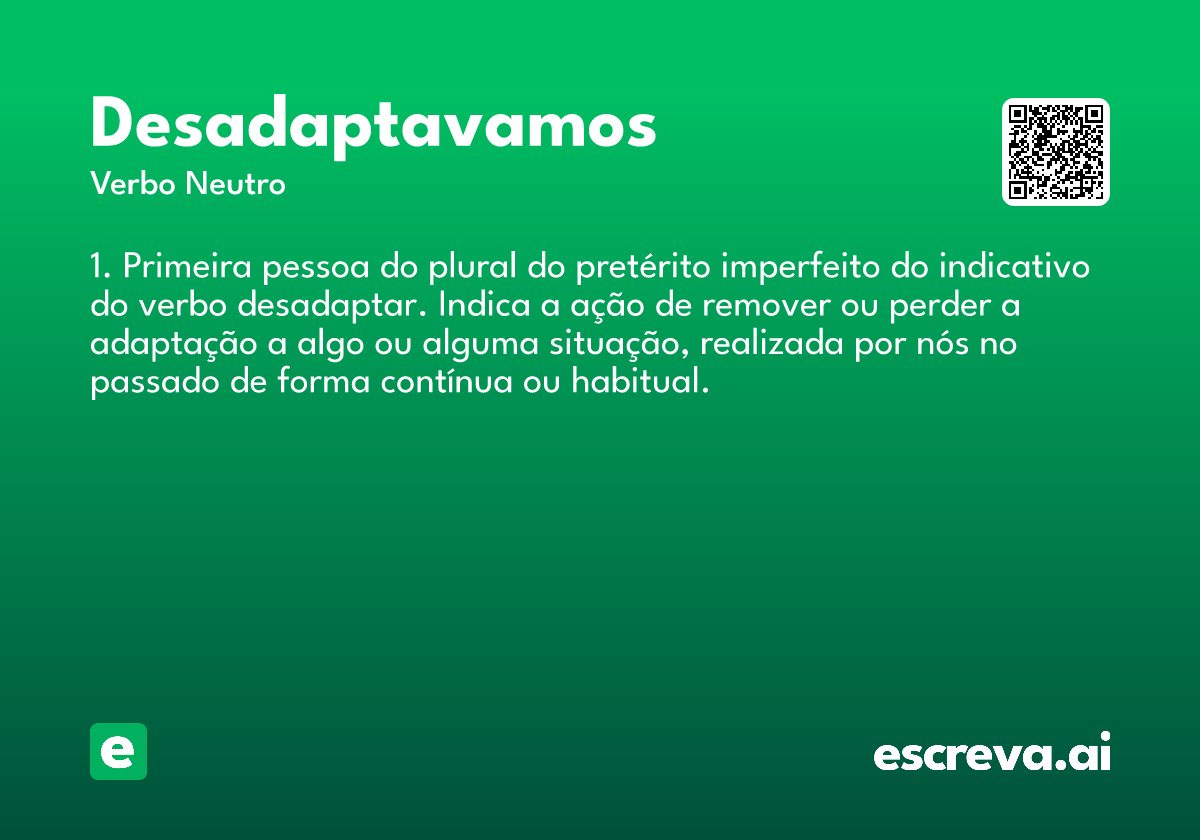 Desadaptavamos
Verbo Neutro

1. Primeira pessoa do plural do pretérito imperfeito do indicativo do verbo desadaptar. Indica a ação de remover ou perder a adaptação a algo ou alguma situação, realizada por nós no passado de forma contínua ou habitual.

e

escreva.ai